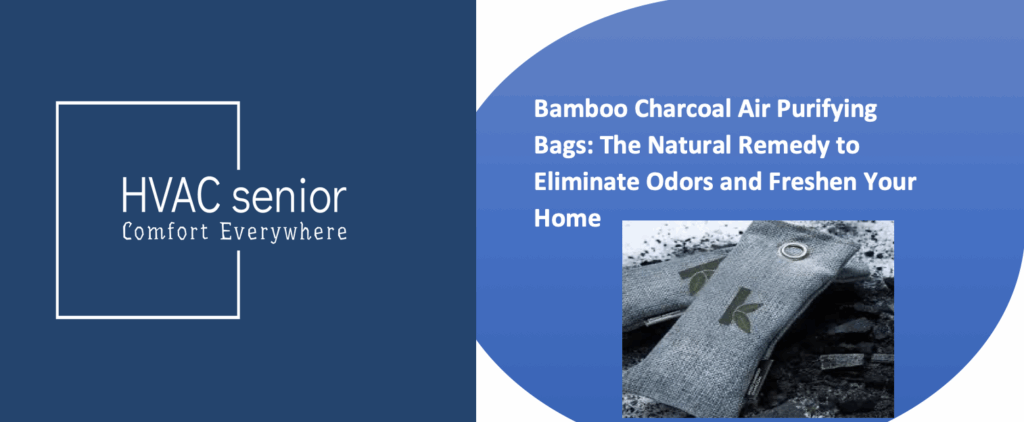 HVAC senior
Comfort Everywhere

Bamboo Charcoal Air Purifying Bags: The Natural Remedy to Eliminate Odors and Freshen Your Home

k